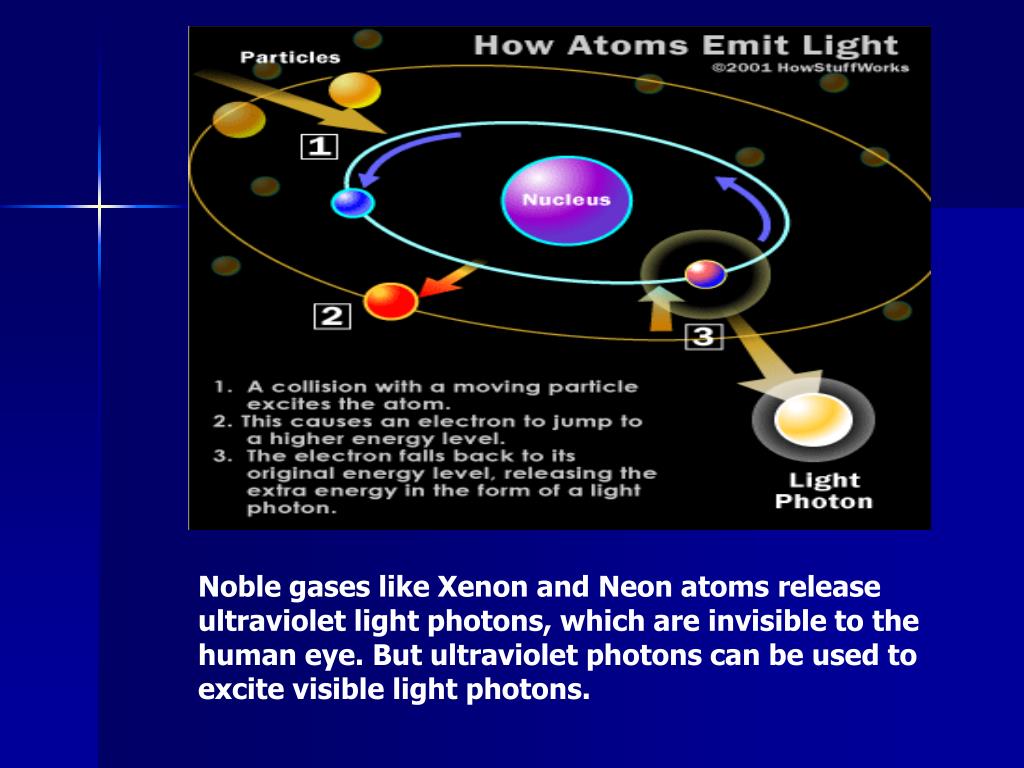 Particles

How Atoms Emit Light
©2001 HowStuffWorks

1

Nucleus

2

3

1. A collision with a moving particle excites the atom.
2. This causes an electron to jump to a higher energy level.
3. The electron falls back to its original energy level, releasing the extra energy in the form of a light photon.

Light Photon

Noble gases like Xenon and Neon atoms release ultraviolet light photons, which are invisible to the human eye. But ultraviolet photons can be used to excite visible light photons.